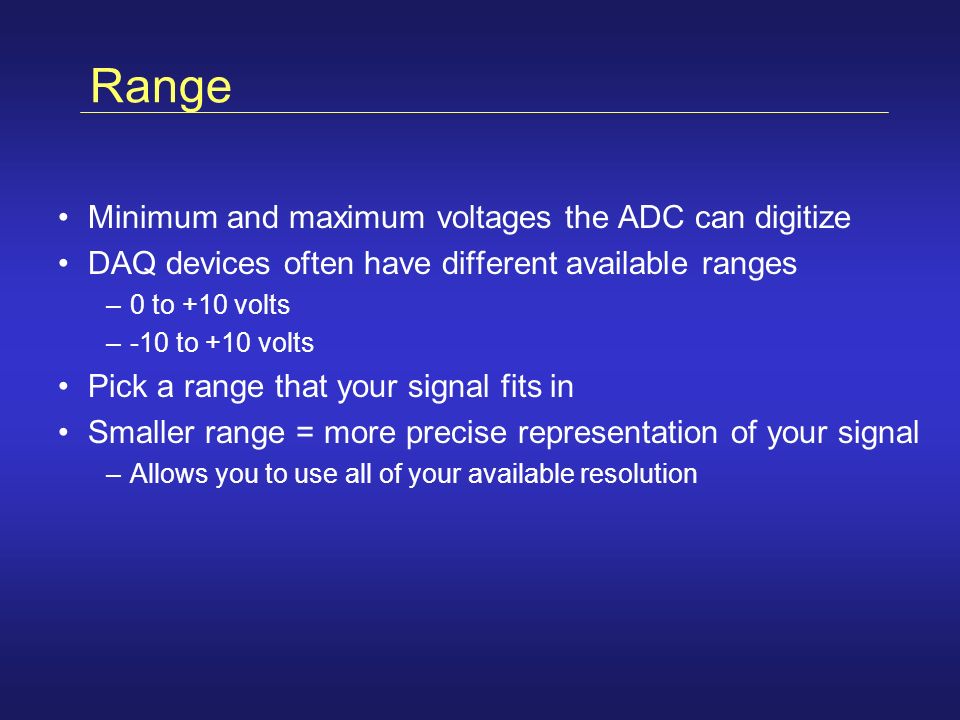 Range

• Minimum and maximum voltages the ADC can digitize
• DAQ devices often have different available ranges
– 0 to +10 volts
– -10 to +10 volts
• Pick a range that your signal fits in
• Smaller range = more precise representation of your signal
– Allows you to use all of your available resolution